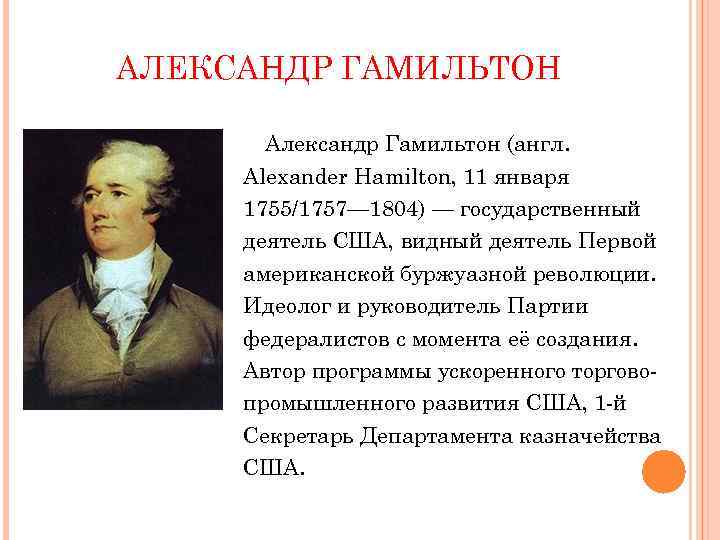 АЛЕКСАНДР ГАМИЛЬТОН

Александр Гамильтон (англ. Alexander Hamilton, 11 января 1755/1757—1804) — государственный деятель США, видный деятель Первой американской буржуазной революции. Идеолог и руководитель Партии федералистов с момента её создания. Автор программы ускоренного торгово-промышленного развития США, 1-й Секретарь Департамента казначейства США.